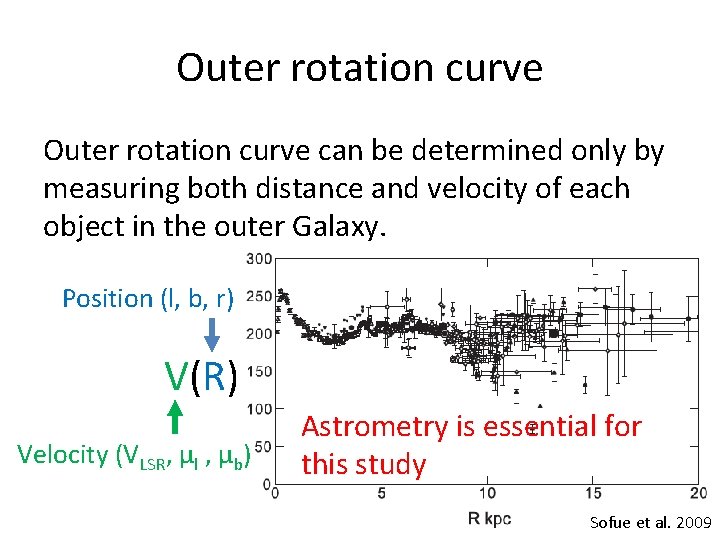 Outer rotation curve

Outer rotation curve can be determined only by measuring both distance and velocity of each object in the outer Galaxy.

Position (l, b, r)

V(R)

Velocity ($V_{LSR}$, $\mu_l$ , $\mu_b$)

300
250
200
150
100
50
0
0
5
10
15
20
R kpc

Astrometry is essential for this study

Sofue et al. 2009